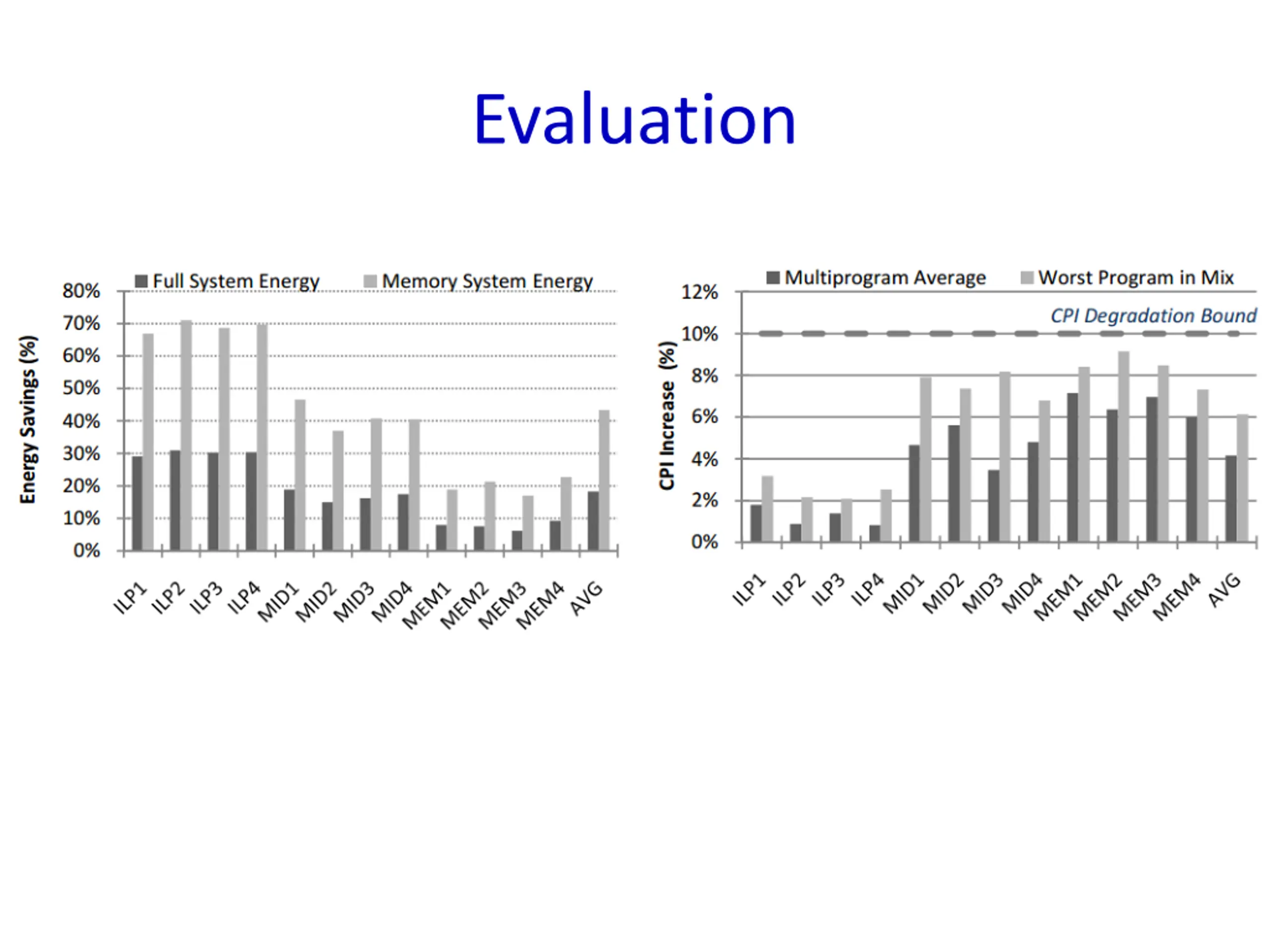 Evaluation

Full System Energy Memory System Energy

Energy Savings (%)

80%
70%
60%
50%
40%
30%
20%
10%
0%

ILP1 ILP2 ILP3 ILP4 MID1 MID2 MID3 MID4 MEM1 MEM2 MEM3 MEM4 AVG

Multiprogram Average Worst Program in Mix

CPI Degradation Bound

CPI Increase (%)

12%
10%
8%
6%
4%
2%
0%

ILP1 ILP2 ILP3 ILP4 MID1 MID2 MID3 MID4 MEM1 MEM2 MEM3 MEM4 AVG